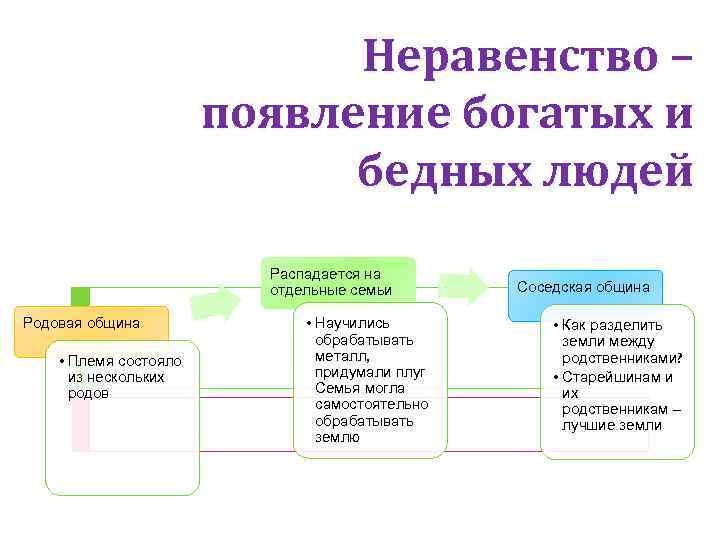 Неравенство – появление богатых и бедных людей

Родовая община

• Племя состояло из нескольких родов

Распадается на отдельные семьи

• Научились обрабатывать металл, придумали плуг Семья могла самостоятельно обрабатывать землю

Соседская община

• Как разделить земли между родственниками?
• Старейшинам и их родственникам – лучшие земли